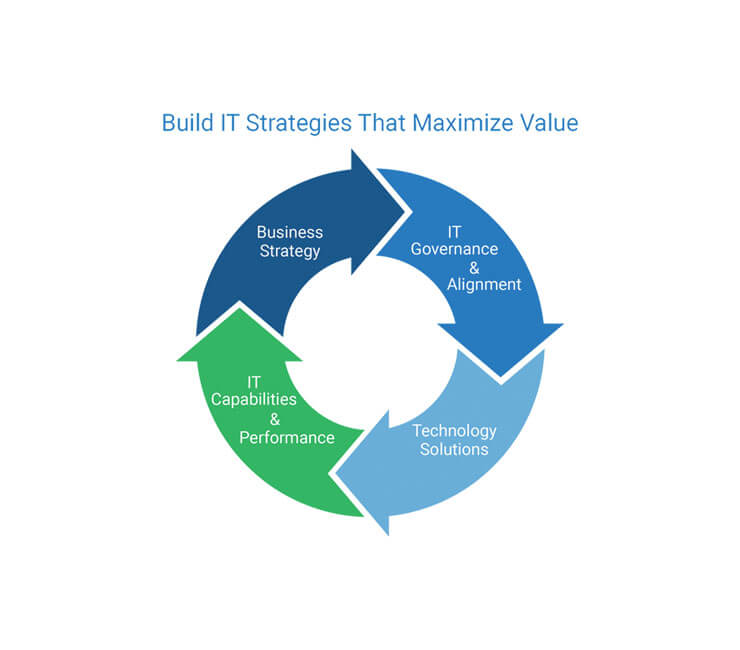 Build IT Strategies That Maximize Value

Business Strategy

IT Governance & Alignment

Technology Solutions

IT Capabilities & Performance